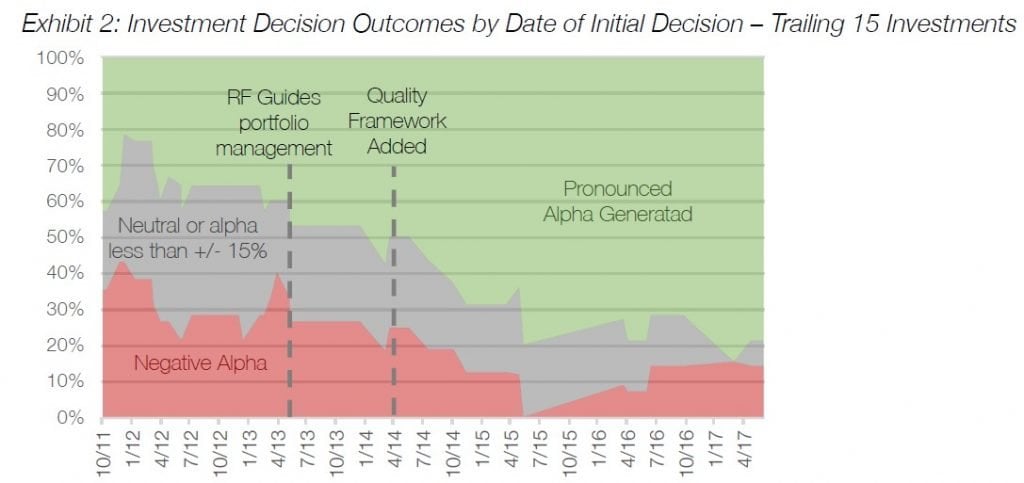 Exhibit 2: Investment Decision Outcomes by Date of Initial Decision – Trailing 15 Investments

100%
90%
80%
70%
60%
50%
40%
30%
20%
10%
0%

RF Guides portfolio management

Quality Framework Added

Pronounced Alpha Generatad

Neutral or alpha less than +/- 15%

Negative Alpha

10/11
1/12
4/12
7/12
10/12
1/13
4/13
7/13
10/13
1/14
4/14
7/14
10/14
1/15
4/15
7/15
10/15
1/16
4/16
7/16
10/16
1/17
4/17